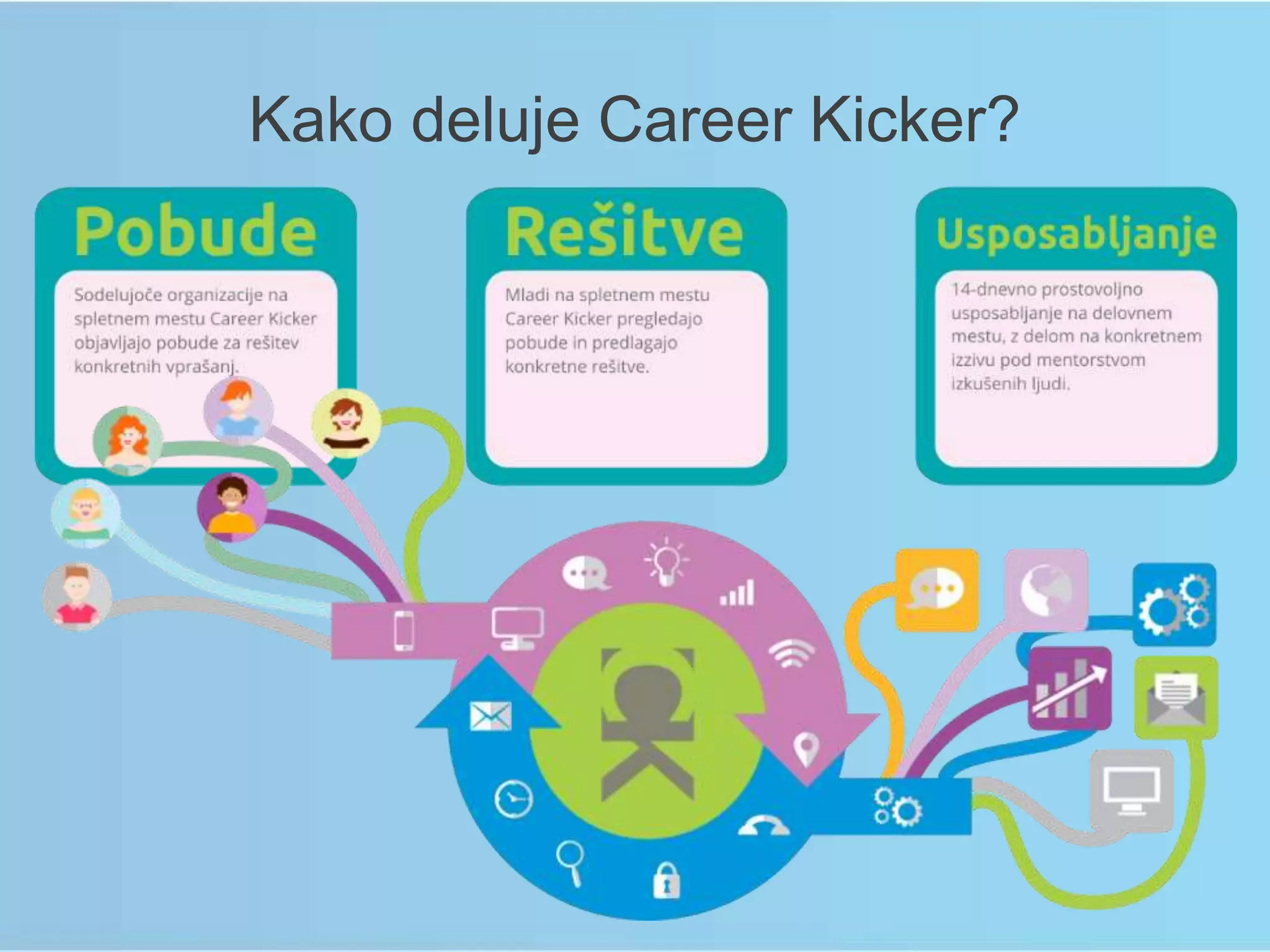 Kako deluje Career Kicker?

Pobude

Sodelujoče organizacije na spletnem mestu Career Kicker objavljajo pobude za rešitev konkretnih vprašanj.

Rešitve

Mladi na spletnem mestu Career Kicker pregledajo pobude in predlagajo konkretne rešitve.

Usposabljanje

14-dnevno prostovoljno usposabljanje na delovnem mestu, z delom na konkretnem izzivu pod mentorstvom izkušenih ljudi.